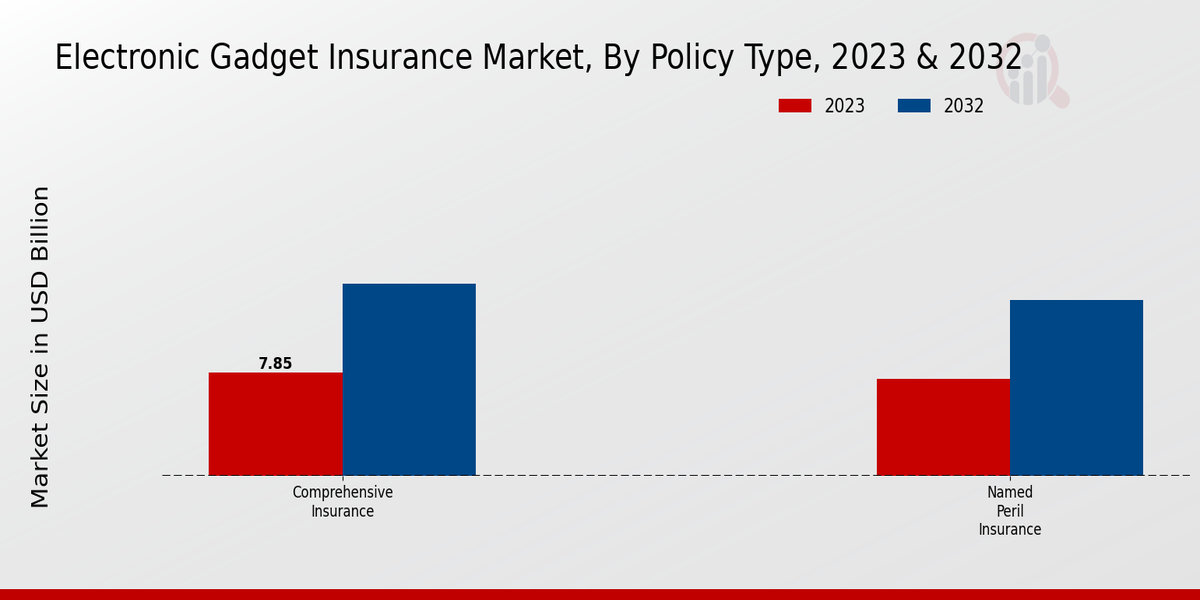 Electronic Gadget Insurance Market, By Policy Type, 2023 & 2032

2023
2032

Market Size in USD Billion

7.85

Comprehensive Insurance

Named Peril Insurance